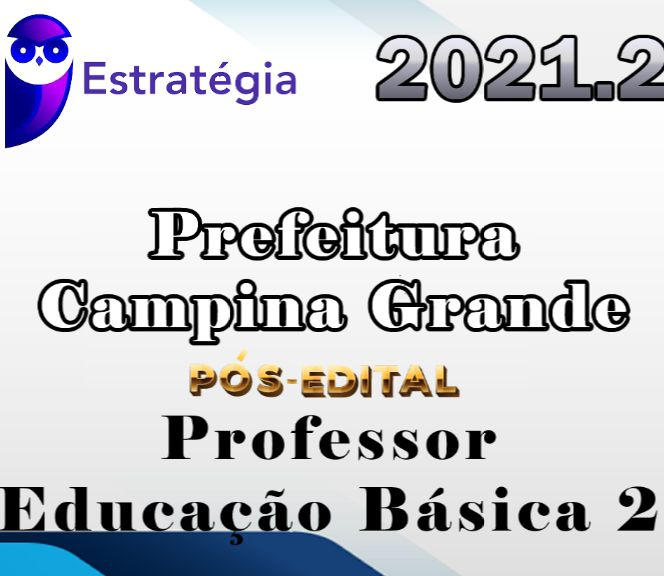 Estratégia

2021.2

Prefeitura Campina Grande

PÓS-EDITAL

Professor Educação Básica 2